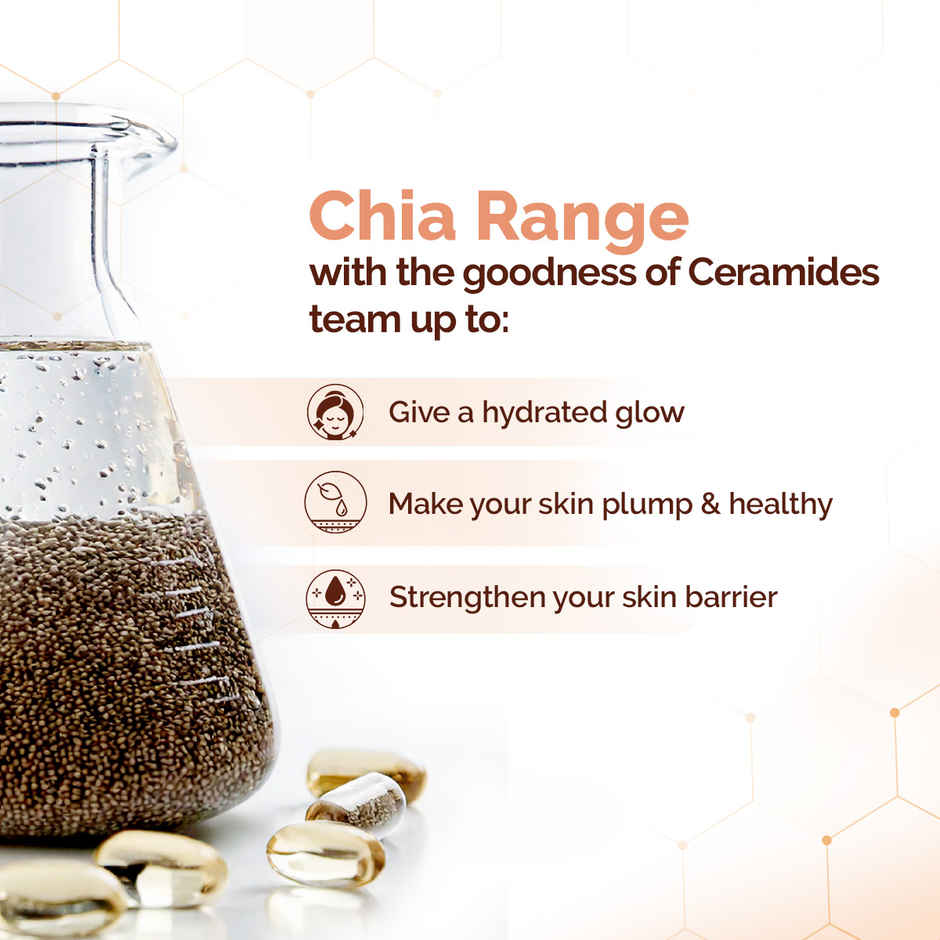 Chia Range
with the goodness of Ceramides team up to:

Give a hydrated glow

Make your skin plump & healthy

Strengthen your skin barrier